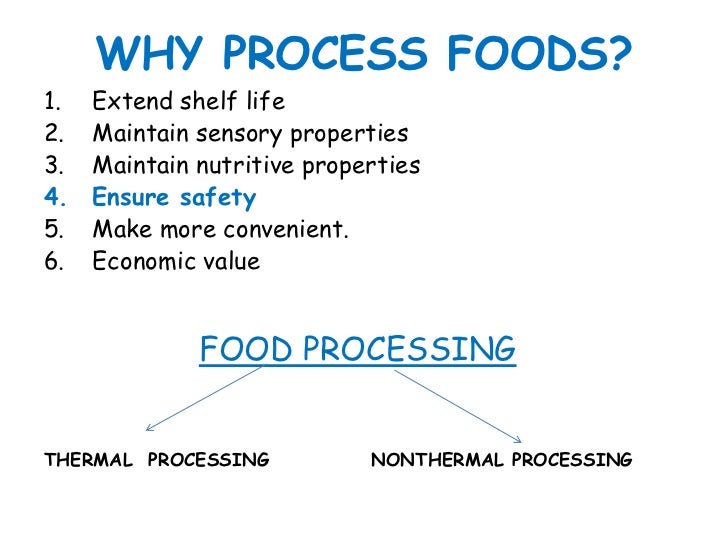 WHY PROCESS FOODS?

1. Extend shelf life
2. Maintain sensory properties
3. Maintain nutritive properties
4. Ensure safety
5. Make more convenient.
6. Economic value

FOOD PROCESSING

THERMAL PROCESSING

NONTHERMAL PROCESSING